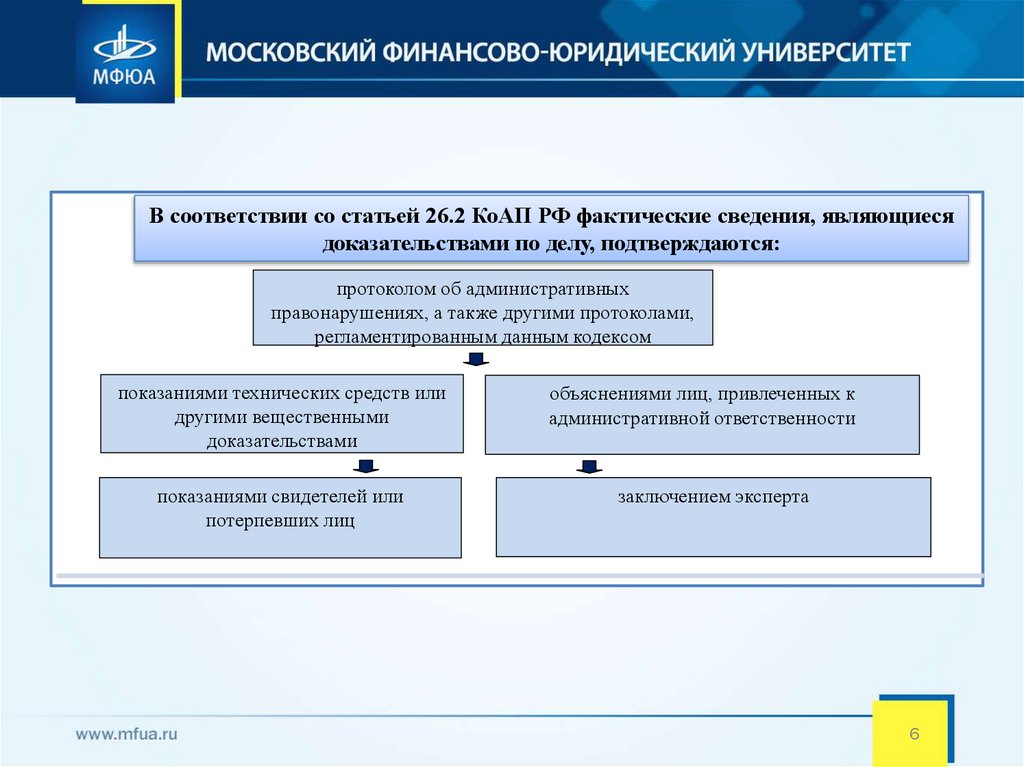 МФЮА

МОСКОВСКИЙ ФИНАНСОВО-ЮРИДИЧЕСКИЙ УНИВЕРСИТЕТ

В соответствии со статьей 26.2 КоАП РФ фактические сведения, являющиеся доказательствами по делу, подтверждаются:

протоколом об административных правонарушениях, а также другими протоколами, регламентированным данным кодексом

показаниями технических средств или другими вещественными доказательствами

объяснениями лиц, привлеченных к административной ответственности

показаниями свидетелей или потерпевших лиц

заключением эксперта

www.mfua.ru

6